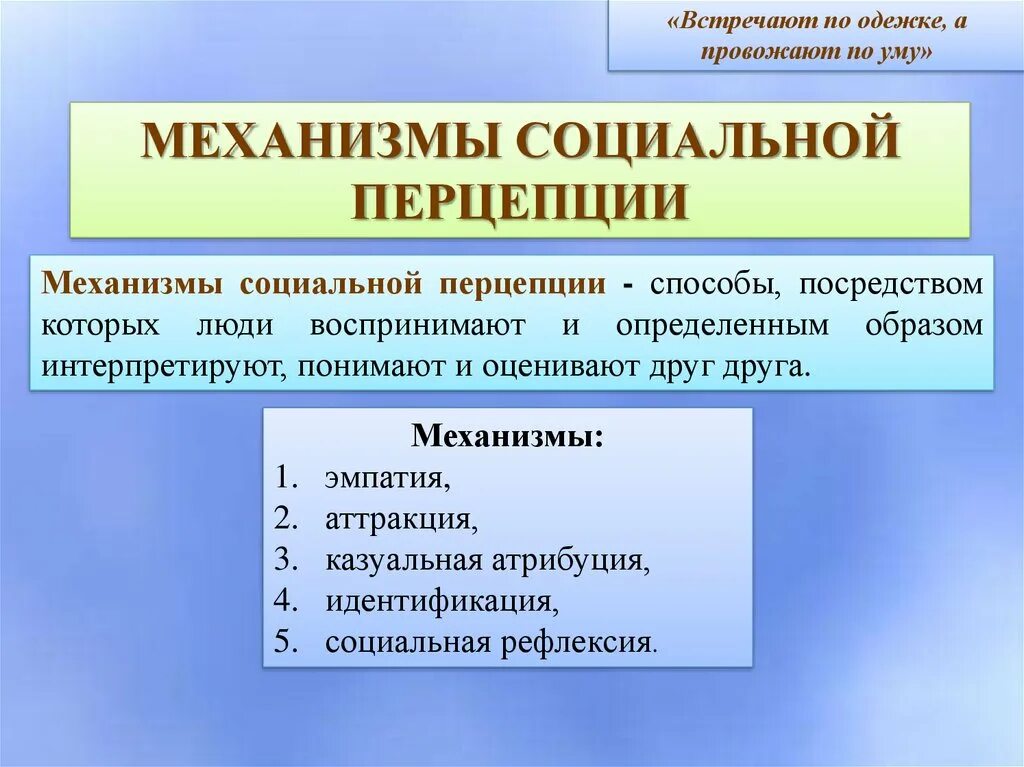 «Встречают по одежке, а провожают по уму»

МЕХАНИЗМЫ СОЦИАЛЬНОЙ ПЕРЦЕПЦИИ

Механизмы социальной перцепции - способы, посредством которых люди воспринимают и определенным образом интерпретируют, понимают и оценивают друг друга.

Механизмы:
1. эмпатия,
2. аттракция,
3. казуальная атрибуция,
4. идентификация,
5. социальная рефлексия.